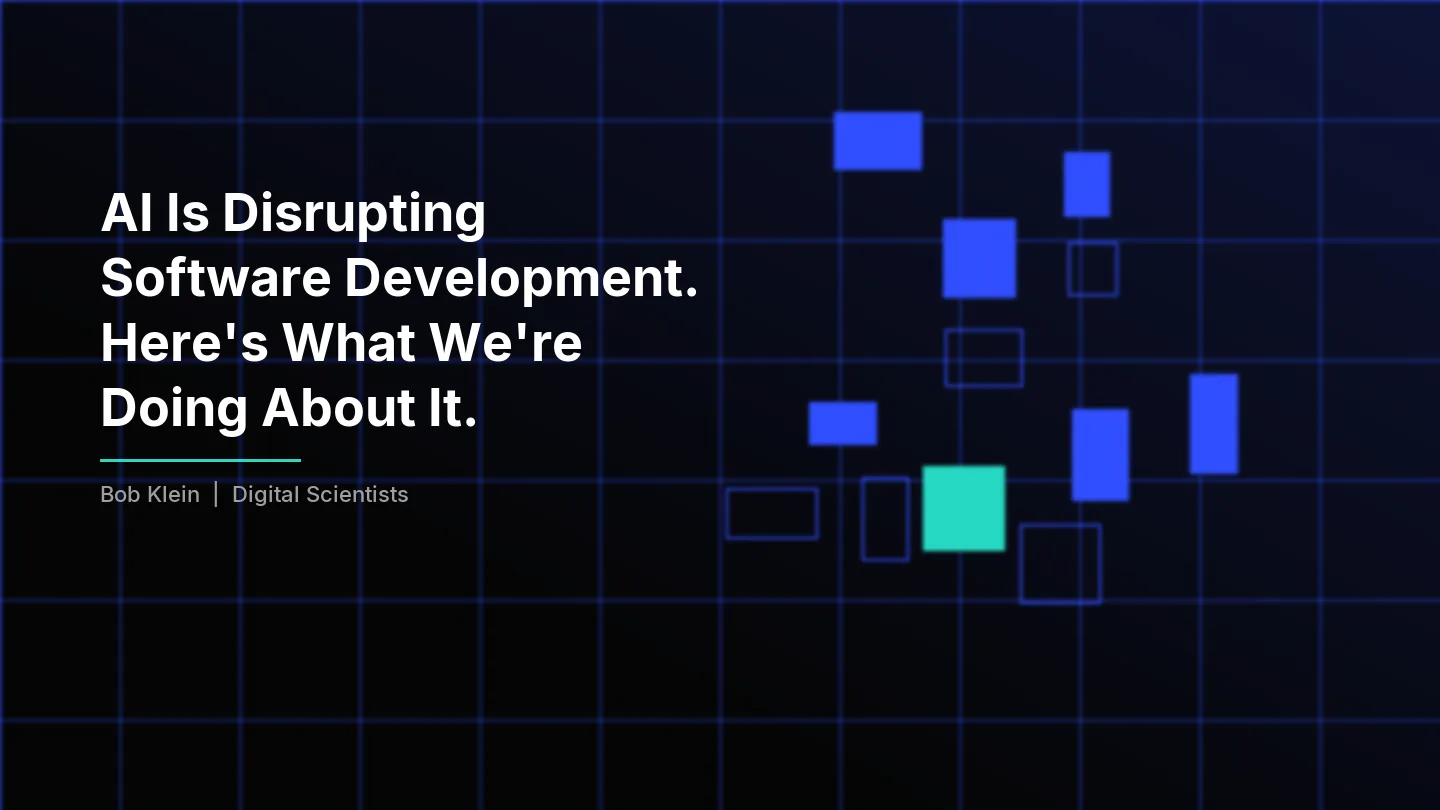 AI Is Disrupting Software Development. Here's What We're Doing About It.

Bob Klein | Digital Scientists